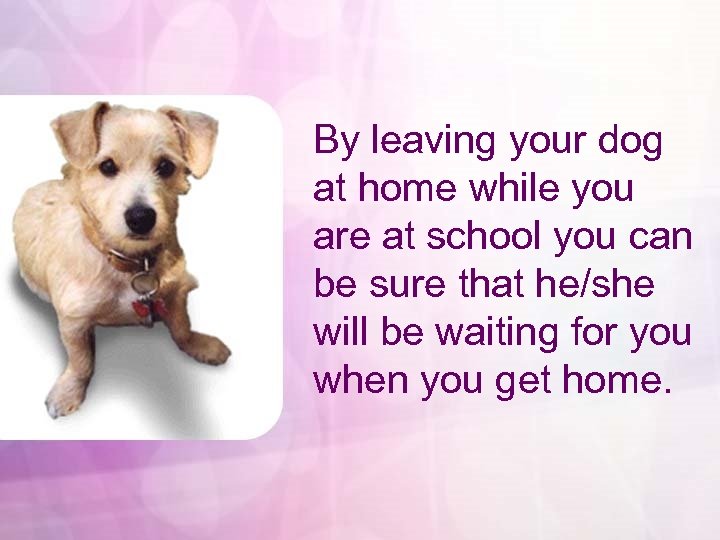 By leaving your dog at home while you are at school you can be sure that he/she will be waiting for you when you get home.